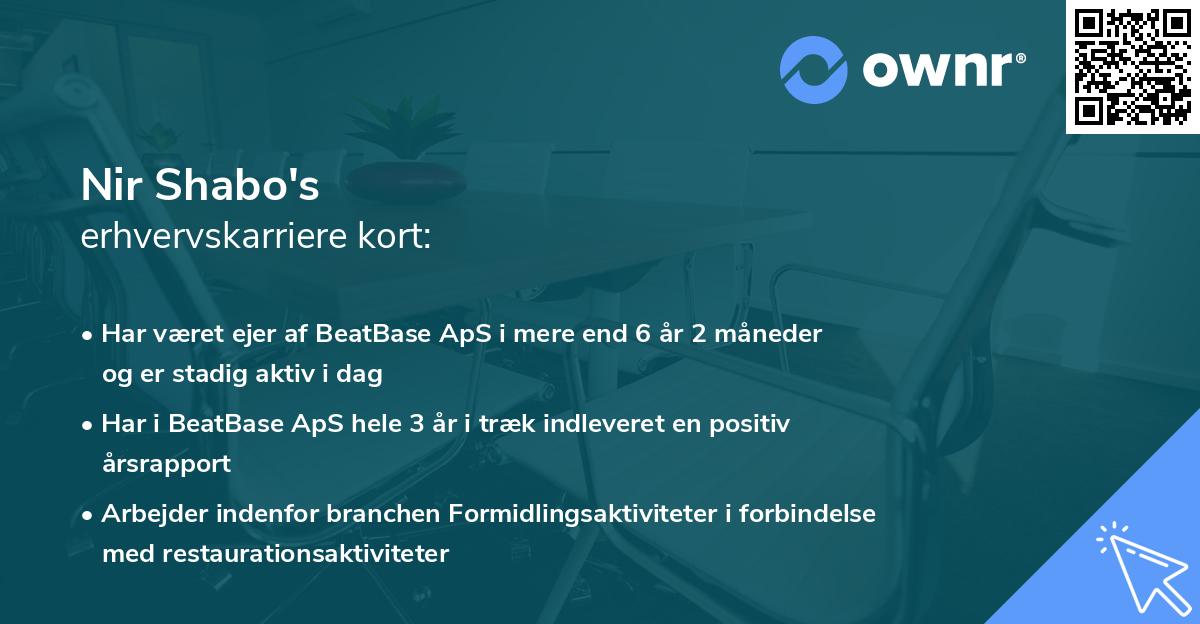 ownr®

Nir Shabo's
erhvervskarriere kort:

• Har været ejer af BeatBase ApS i mere end 6 år 2 måneder og er stadig aktiv i dag

• Har i BeatBase ApS hele 3 år i træk indleveret en positiv årsrapport

• Arbejder indenfor branchen Formidlingsaktiviteter i forbindelse med restaurationsaktiviteter